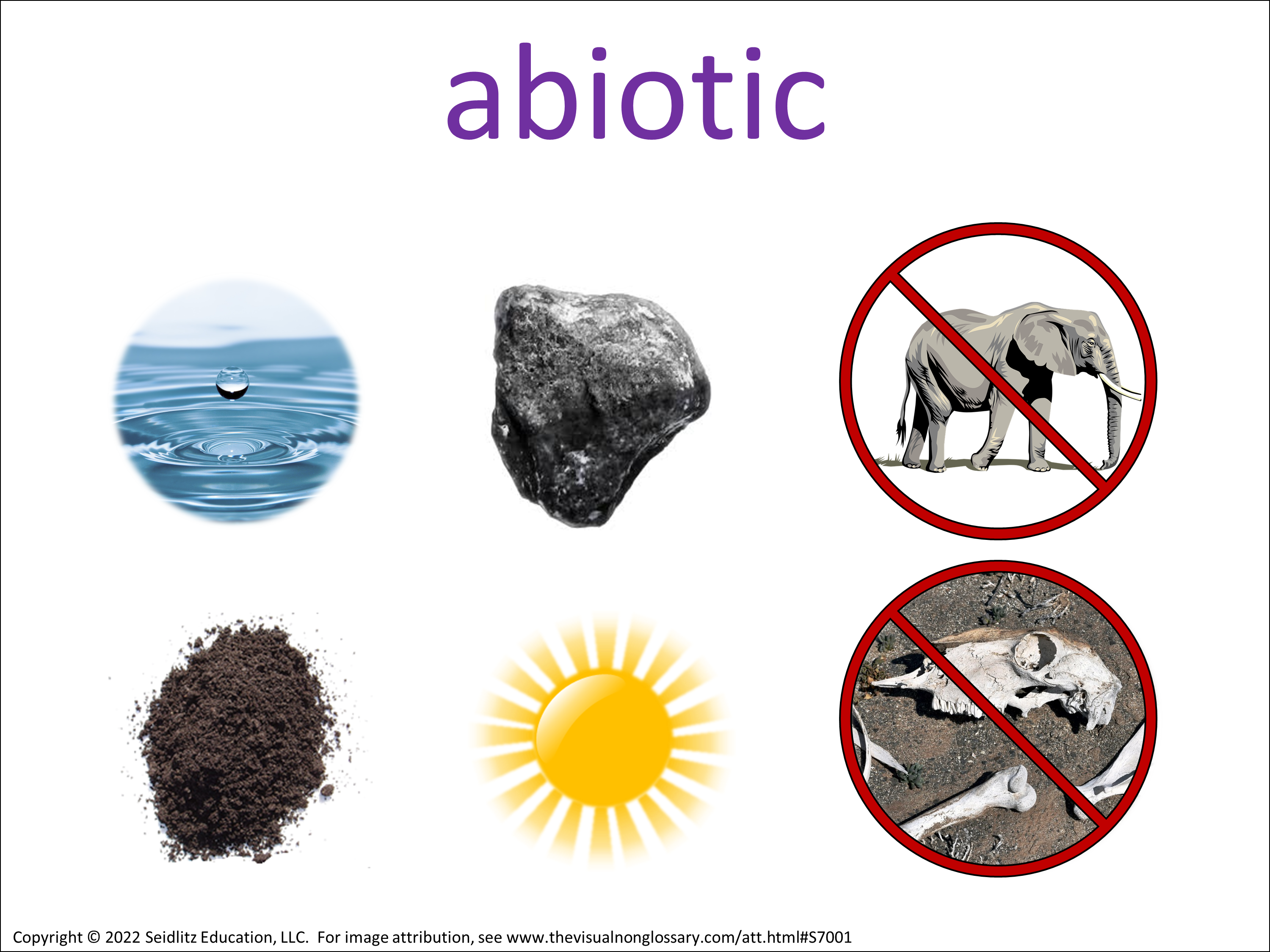 abiotic

Copyright © 2022 Seidlitz Education, LLC. For image attribution, see www.thevisualnonglossary.com/att.html#S7001